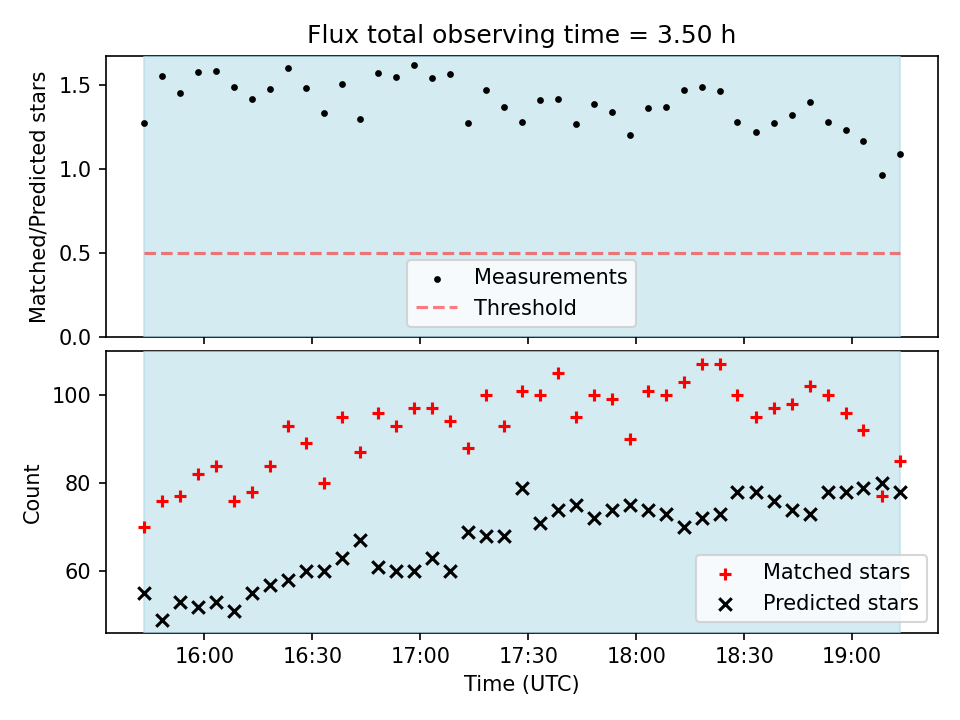 Flux total observing time = 3.50 h

Matched/Predicted stars

1.5
1.0
0.5
0.0

Measurements
Threshold

Count

100
80
60

Matched stars
Predicted stars

16:00
16:30
17:00
17:30
18:00
18:30
19:00

Time (UTC)